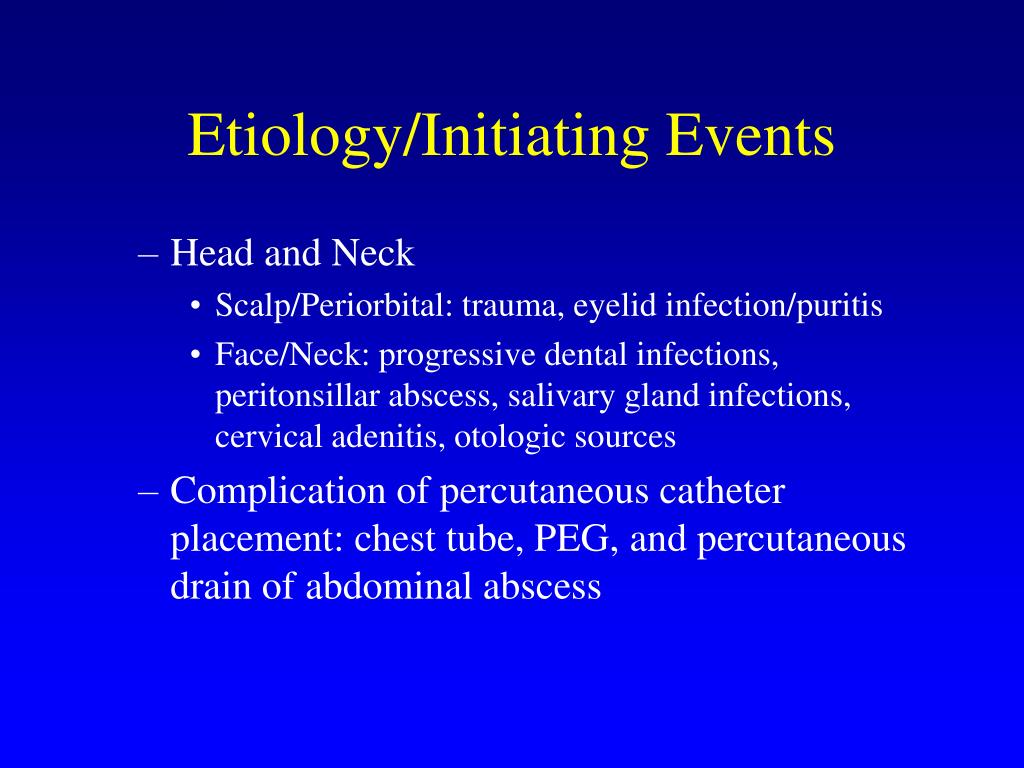 Etiology/Initiating Events

– Head and Neck
  • Scalp/Periorbital: trauma, eyelid infection/puritis
  • Face/Neck: progressive dental infections, peritonsillar abscess, salivary gland infections, cervical adenitis, otologic sources
– Complication of percutaneous catheter placement: chest tube, PEG, and percutaneous drain of abdominal abscess